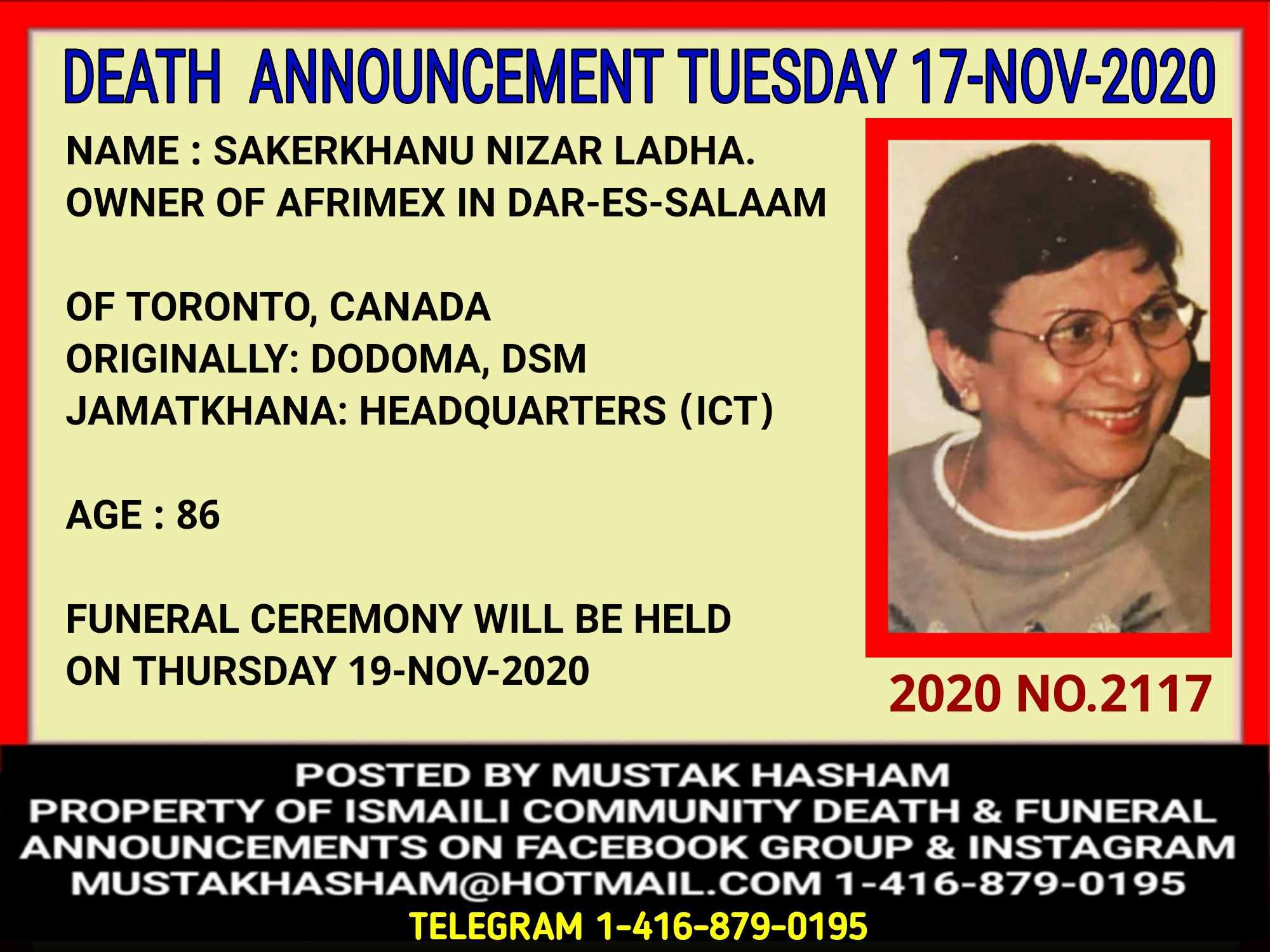 DEATH ANNOUNCEMENT TUESDAY 17-NOV-2020

NAME : SAKERKHANU NIZAR LADHA.
OWNER OF AFRIMEX IN DAR-ES-SALAAM

OF TORONTO, CANADA
ORIGINALLY: DODOMA, DSM
JAMATKHANA: HEADQUARTERS (ICT)

AGE : 86

FUNERAL CEREMONY WILL BE HELD
ON THURSDAY 19-NOV-2020

2020 NO.2117

POSTED BY MUSTAK HASHAM
PROPERTY OF ISMAILI COMMUNITY DEATH & FUNERAL ANNOUNCEMENTS ON FACEBOOK GROUP & INSTAGRAM
MUSTAKHASHAM@HOTMAIL.COM 1-416-879-0195
TELEGRAM 1-416-879-0195